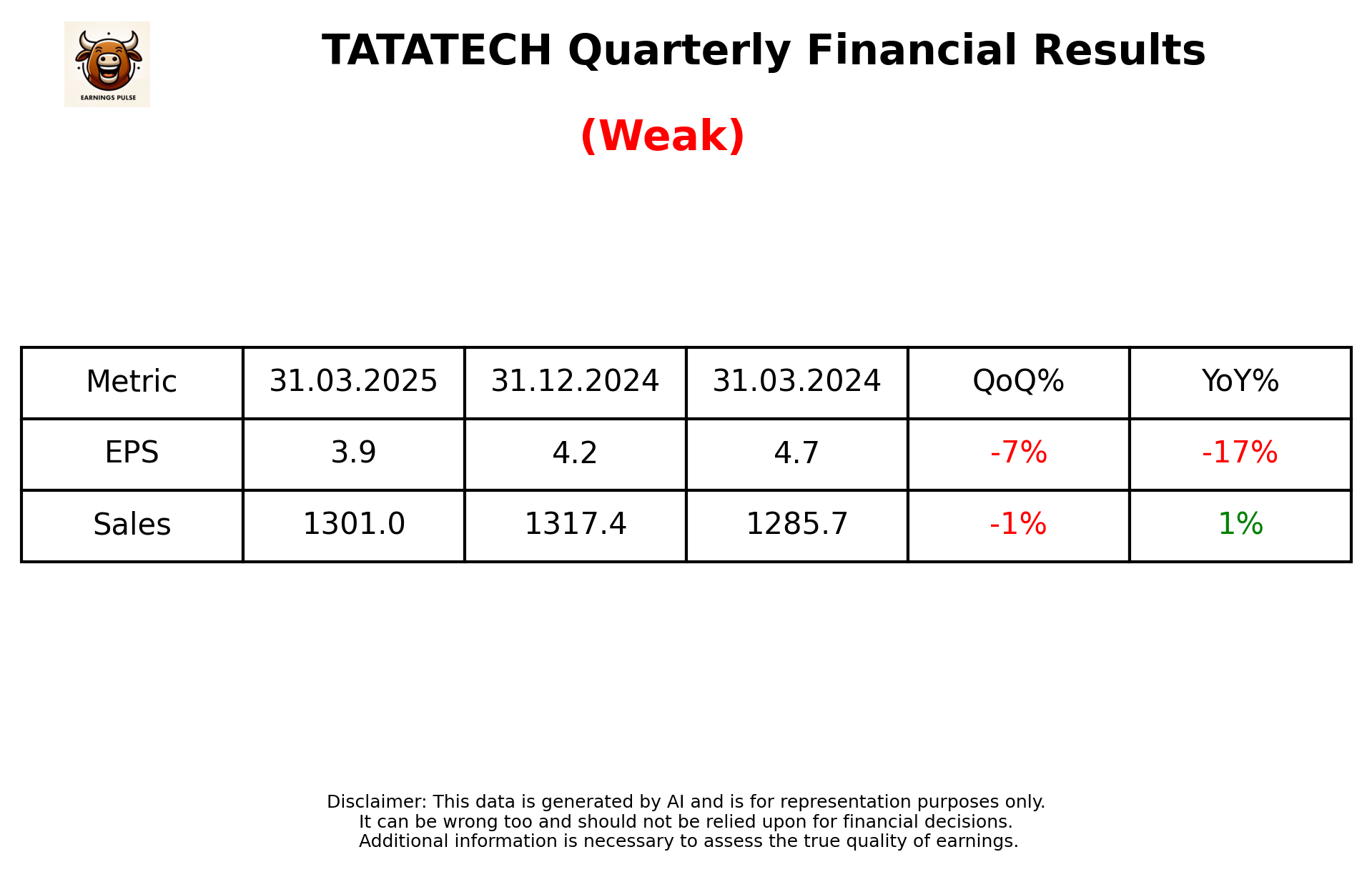 EARNINGS PULSE

TATATECH Quarterly Financial Results

(Weak)

| Metric | 31.03.2025 | 31.12.2024 | 31.03.2024 | QoQ% | YoY% |
|---|---|---|---|---|---|
| EPS | 3.9 | 4.2 | 4.7 | -7% | -17% |
| Sales | 1301.0 | 1317.4 | 1285.7 | -1% | 1% |

Disclaimer: This data is generated by AI and is for representation purposes only.
It can be wrong too and should not be relied upon for financial decisions.
Additional information is necessary to assess the true quality of earnings.